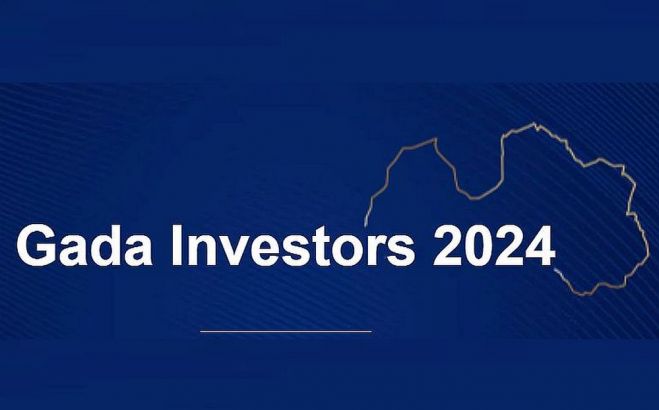 Gada Investors 2024